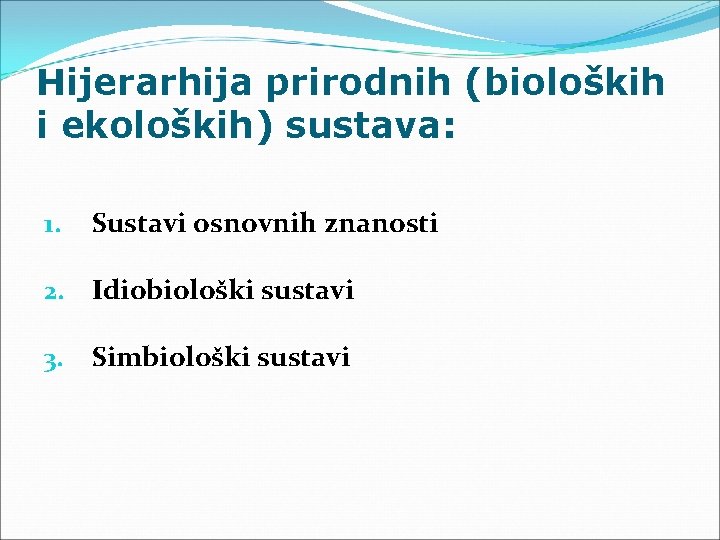 Hijerarhija prirodnih (bioloških i ekoloških) sustava:

1. Sustavi osnovnih znanosti

2. Idiobiološki sustavi

3. Simbiološki sustavi